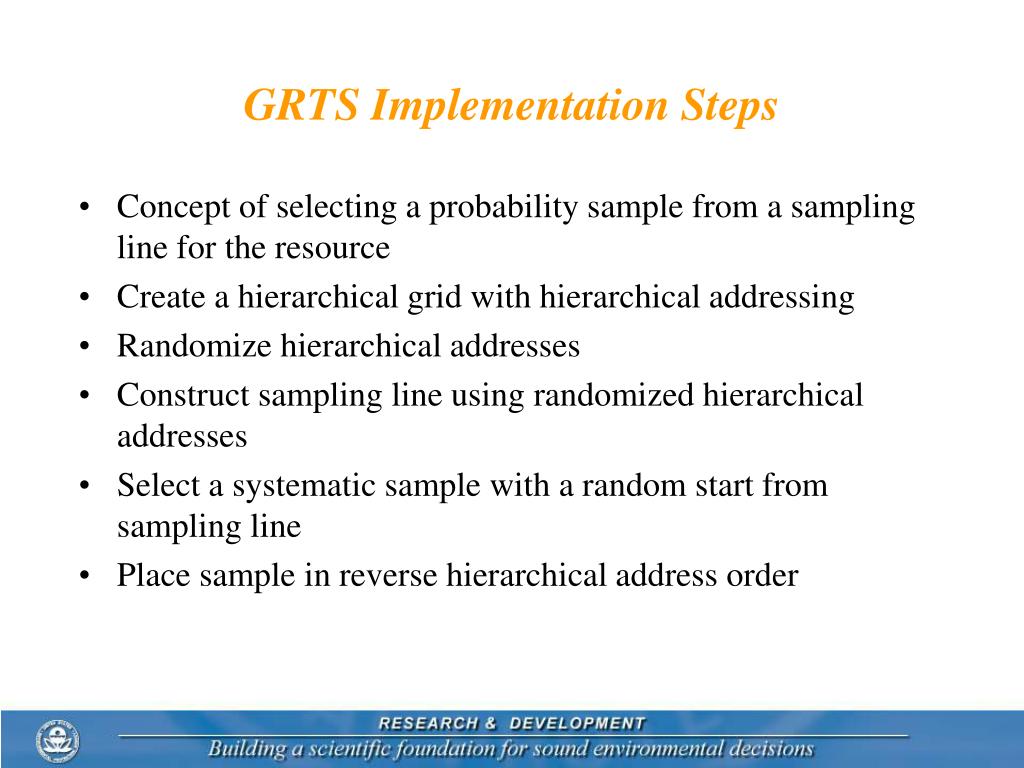 GRTS Implementation Steps

• Concept of selecting a probability sample from a sampling line for the resource
• Create a hierarchical grid with hierarchical addressing
• Randomize hierarchical addresses
• Construct sampling line using randomized hierarchical addresses
• Select a systematic sample with a random start from sampling line
• Place sample in reverse hierarchical address order

RESEARCH & DEVELOPMENT
Building a scientific foundation for sound environmental decisions